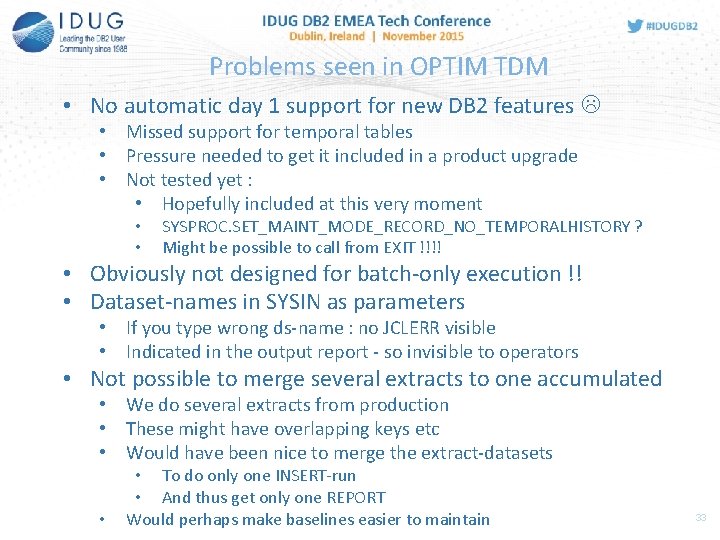 IDUG
Leading the DB2 User Community since 1988

IDUG DB2 EMEA Tech Conference
Dublin, Ireland | November 2015

#IDUGDB2

Problems seen in OPTIM TDM

• No automatic day 1 support for new DB2 features ☹
  • Missed support for temporal tables
  • Pressure needed to get it included in a product upgrade
  • Not tested yet :
    • Hopefully included at this very moment
    • SYSPROC.SET_MAINT_MODE_RECORD_NO_TEMPORALHISTORY ?
    • Might be possible to call from EXIT !!!!
• Obviously not designed for batch-only execution !!
• Dataset-names in SYSIN as parameters
  • If you type wrong ds-name : no JCLERR visible
  • Indicated in the output report - so invisible to operators
• Not possible to merge several extracts to one accumulated
  • We do several extracts from production
  • These might have overlapping keys etc
  • Would have been nice to merge the extract-datasets
    • To do only one INSERT-run
    • And thus get only one REPORT
  • Would perhaps make baselines easier to maintain

33